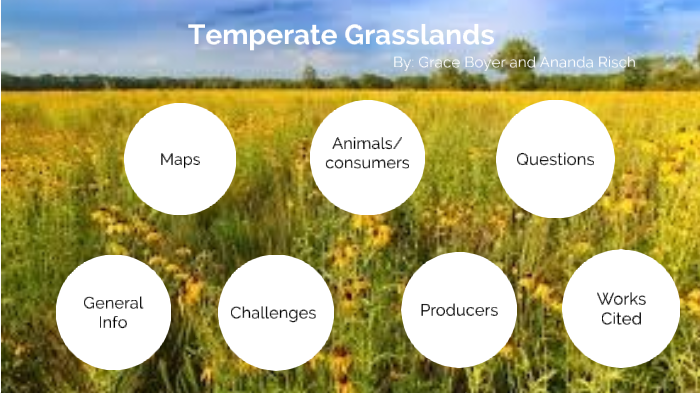 Temperate Grasslands

By: Grace Boyer and Ananda Risch

Maps

Animals/ consumers

Questions

General Info

Challenges

Producers

Works Cited